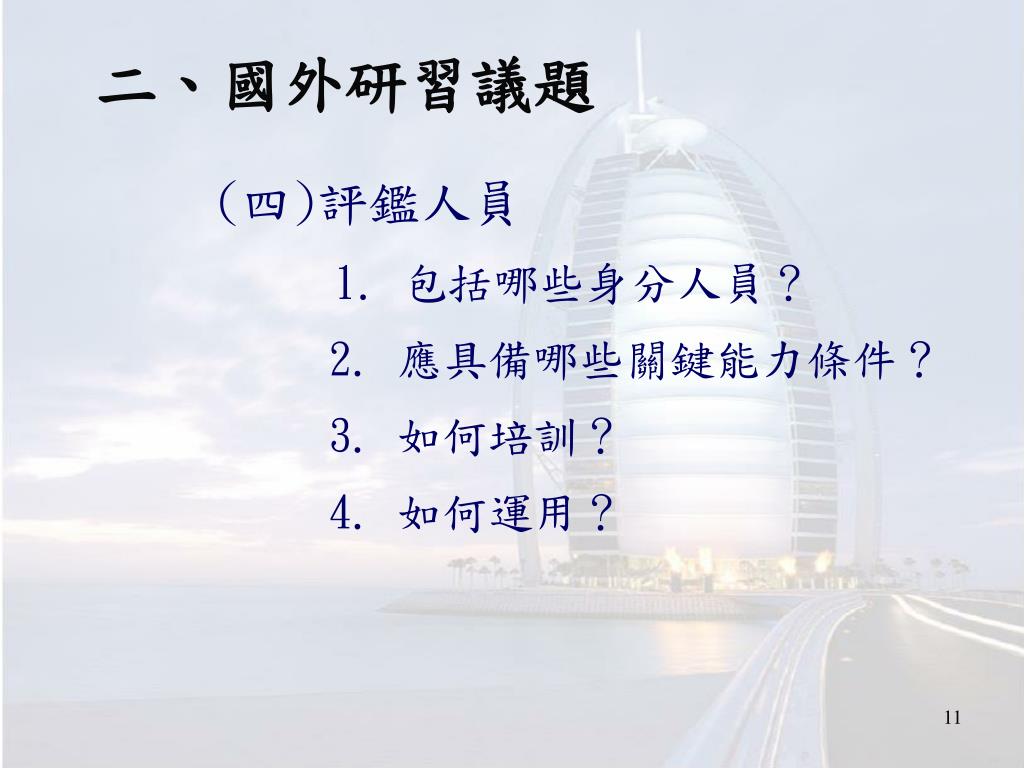 二、國外研習議題

(四)評鑑人員

1. 包括哪些身分人員？

2. 應具備哪些關鍵能力條件？

3. 如何培訓？

4. 如何運用？

11